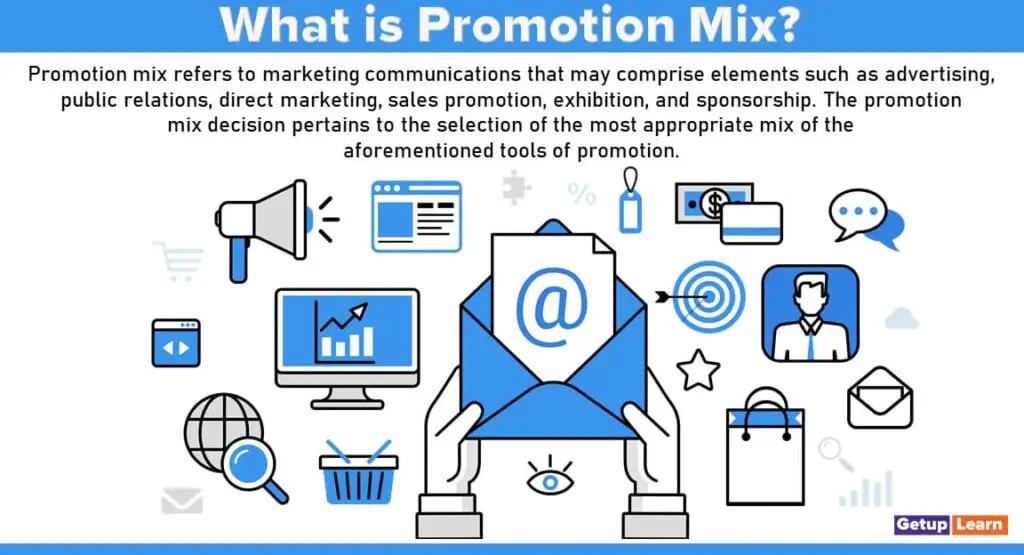 What is Promotion Mix?

Promotion mix refers to marketing communications that may comprise elements such as advertising, public relations, direct marketing, sales promotion, exhibition, and sponsorship. The promotion mix decision pertains to the selection of the most appropriate mix of the aforementioned tools of promotion.

%

$

@

Getup Learn